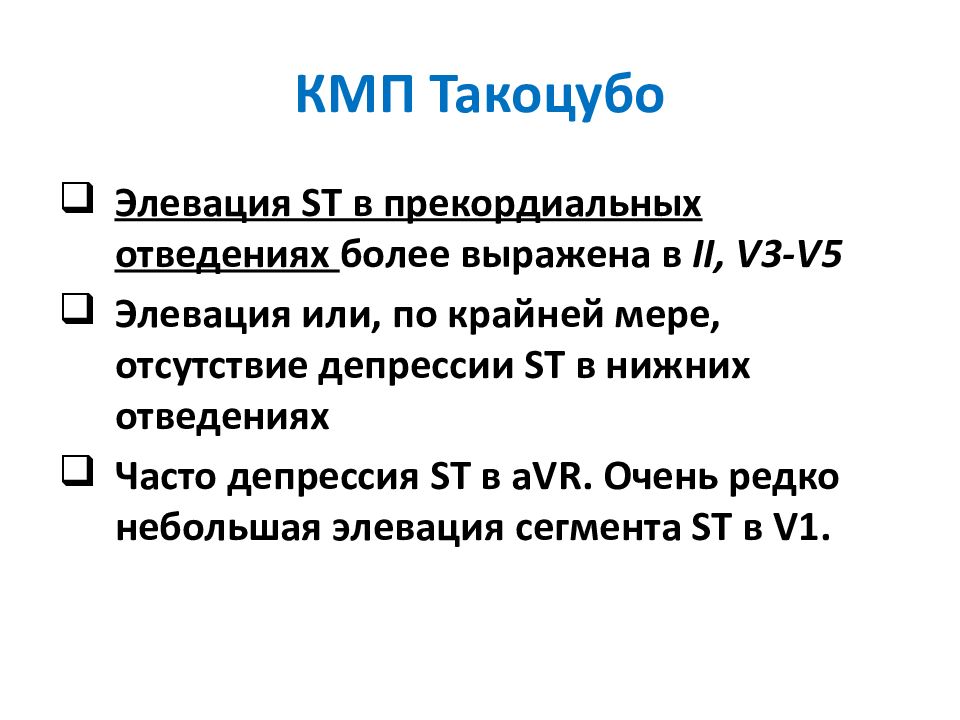 КМП Такоцубо

❑ Элевация ST в прекордиальных отведениях более выражена в II, V3-V5

❑ Элевация или, по крайней мере, отсутствие депрессии ST в нижних отведениях

❑ Часто депрессия ST в aVR. Очень редко небольшая элевация сегмента ST в V1.